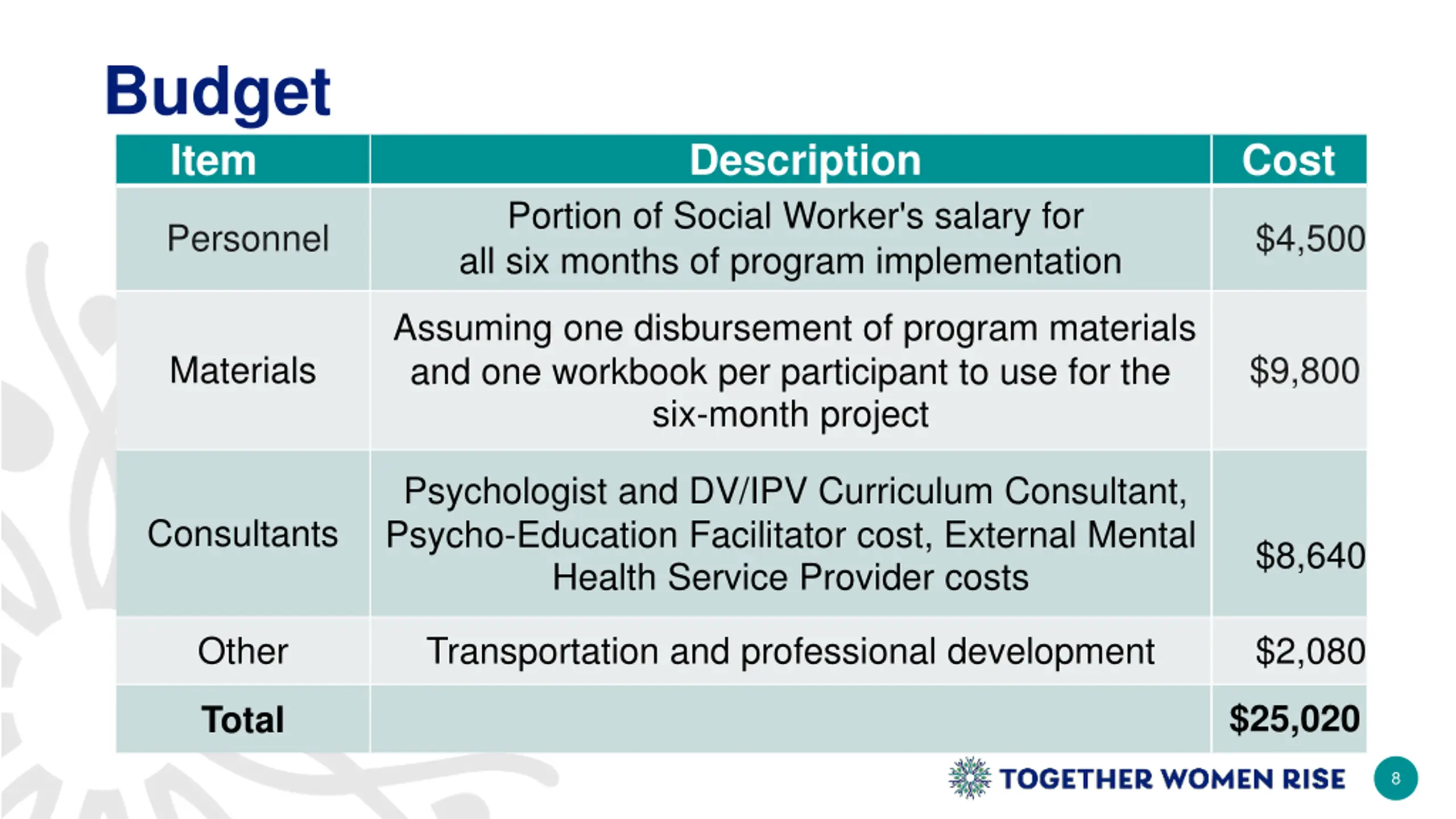 Budget

| Item | Description | Cost |
|---|---|---|
| Personnel | Portion of Social Worker's salary for all six months of program implementation | \$4,500 |
| Materials | Assuming one disbursement of program materials and one workbook per participant to use for the six-month project | \$9,800 |
| Consultants | Psychologist and DV/IPV Curriculum Consultant, Psycho-Education Facilitator cost, External Mental Health Service Provider costs | \$8,640 |
| Other | Transportation and professional development | \$2,080 |
| **Total** | | **\$25,020** |

TOGETHER WOMEN RISE

8